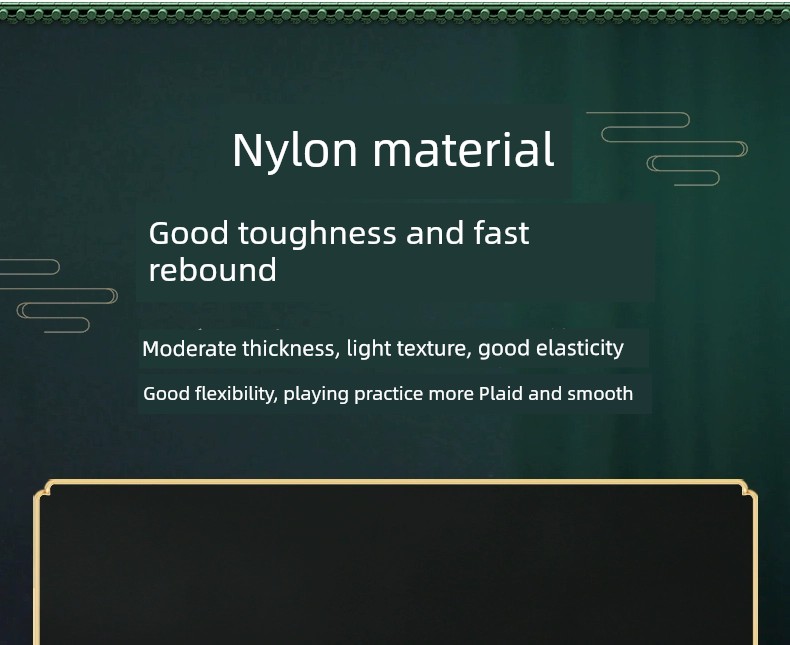 Nylon material

Good toughness and fast rebound

Moderate thickness, light texture, good elasticity

Good flexibility, playing practice more Plaid and smooth